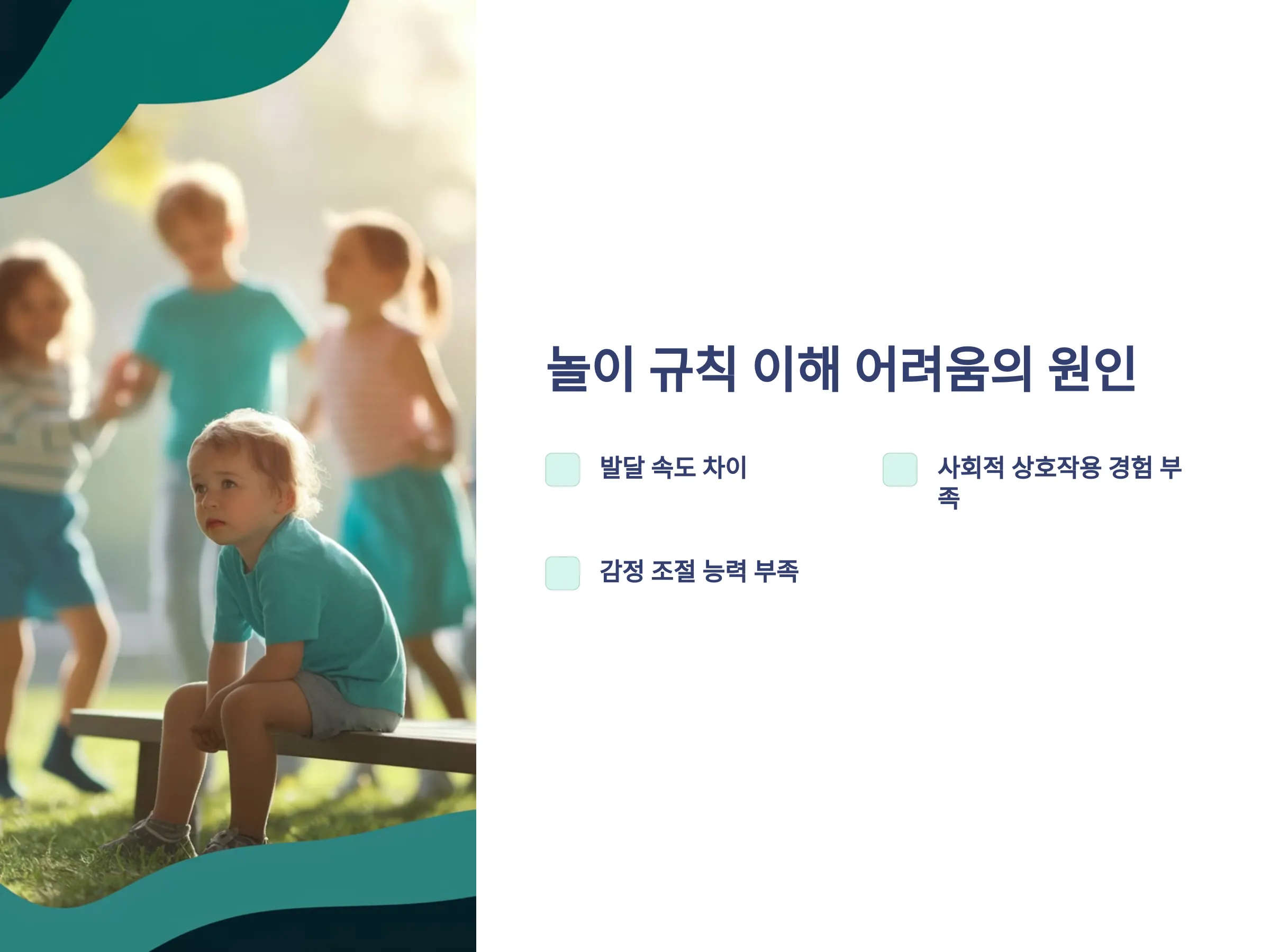 놀이 규칙 이해 어려움의 원인

발달 속도 차이

사회적 상호작용 경험 부족

감정 조절 능력 부족